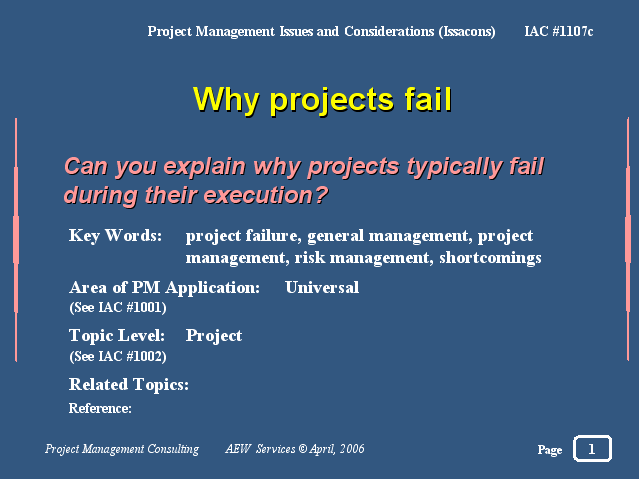 Project Management Issues and Considerations (Issacons) IAC #1107c

Why projects fail

Can you explain why projects typically fail during their execution?

Key Words: project failure, general management, project management, risk management, shortcomings

Area of PM Application: Universal
(See IAC #1001)

Topic Level: Project
(See IAC #1002)

Related Topics:

Reference:

Project Management Consulting AEW Services © April, 2006 Page 1